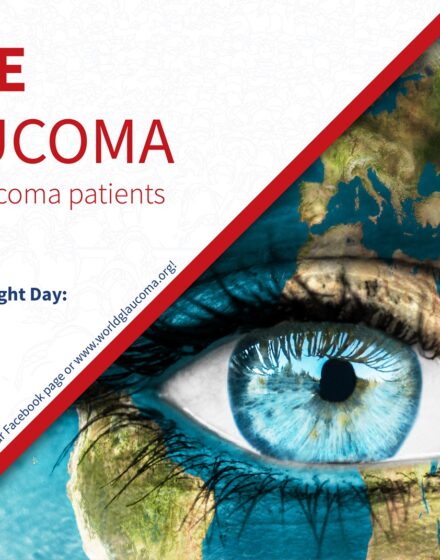 E
UCOMA
coma patients

ght Day:

r Facebook page or www.worldglaucoma.org!